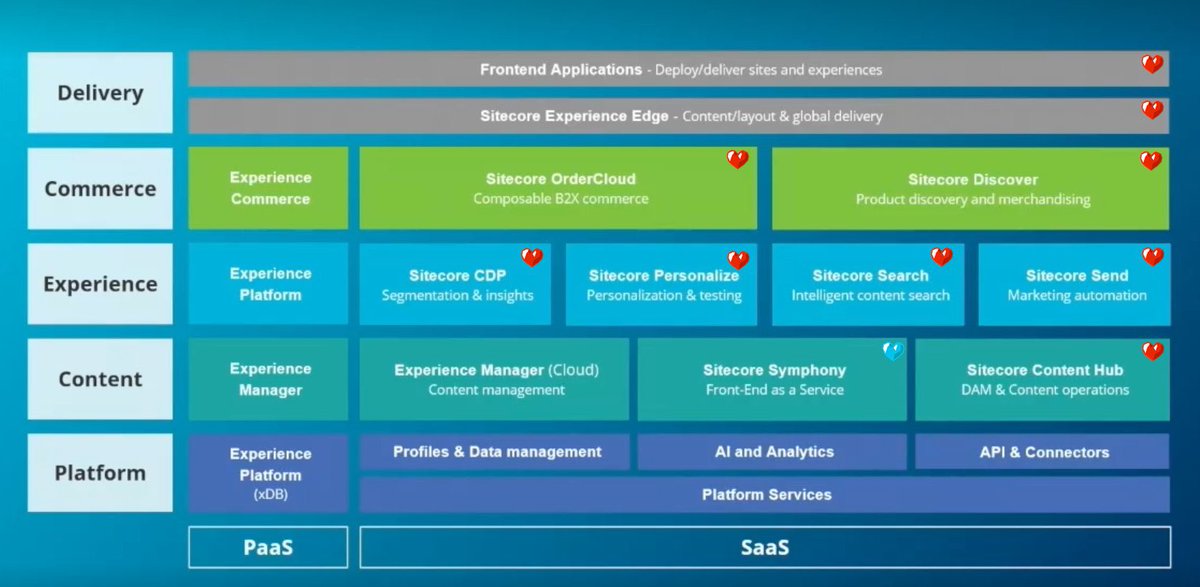 Delivery

Frontend Applications - Deploy/deliver sites and experiences

Sitecore Experience Edge - Content/layout & global delivery

Commerce

Experience Commerce

Sitecore OrderCloud
Composable B2X commerce

Sitecore Discover
Product discovery and merchandising

Experience

Experience Platform

Sitecore CDP
Segmentation & insights

Sitecore Personalize
Personalization & testing

Sitecore Search
Intelligent content search

Sitecore Send
Marketing automation

Content

Experience Manager

Experience Manager (Cloud)
Content management

Sitecore Symphony
Front-End as a Service

Sitecore Content Hub
DAM & Content operations

Platform

Experience Platform (xDB)

Profiles & Data management

AI and Analytics

API & Connectors

Platform Services

PaaS

SaaS